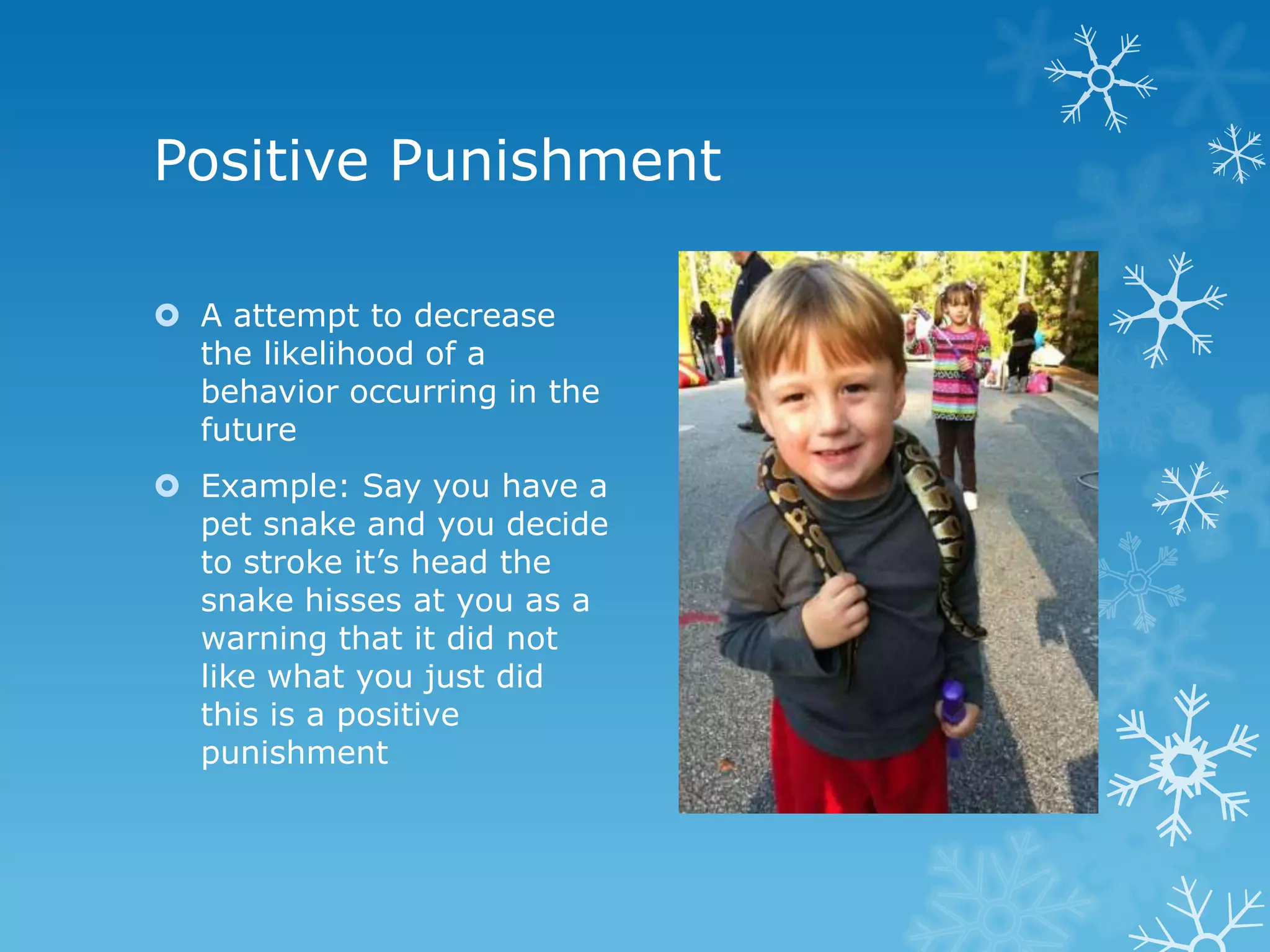 Positive Punishment

A attempt to decrease the likelihood of a behavior occurring in the future

Example: Say you have a pet snake and you decide to stroke it’s head the snake hisses at you as a warning that it did not like what you just did this is a positive punishment